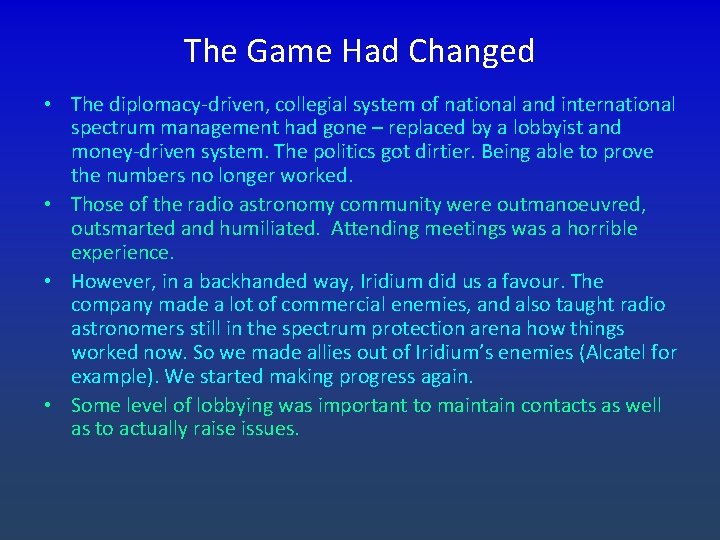 The Game Had Changed

• The diplomacy-driven, collegial system of national and international spectrum management had gone – replaced by a lobbyist and money-driven system. The politics got dirtier. Being able to prove the numbers no longer worked.

• Those of the radio astronomy community were outmanoeuvred, outsmarted and humiliated. Attending meetings was a horrible experience.

• However, in a backhanded way, Iridium did us a favour. The company made a lot of commercial enemies, and also taught radio astronomers still in the spectrum protection arena how things worked now. So we made allies out of Iridium's enemies (Alcatel for example). We started making progress again.

• Some level of lobbying was important to maintain contacts as well as to actually raise issues.